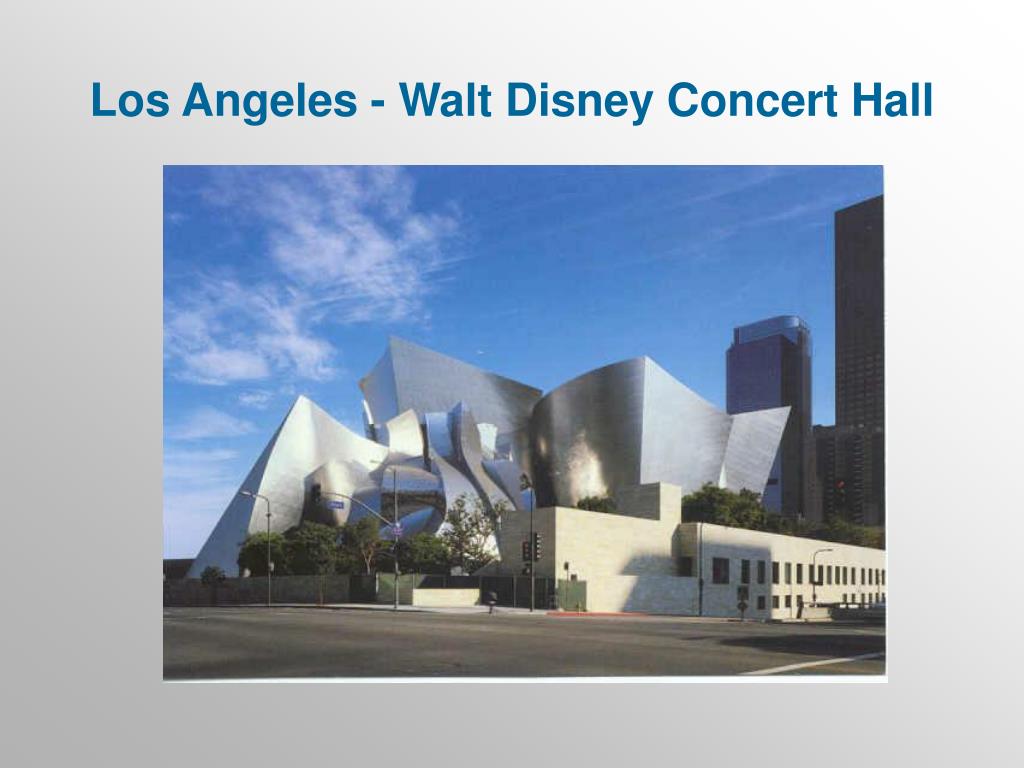 Los Angeles - Walt Disney Concert Hall